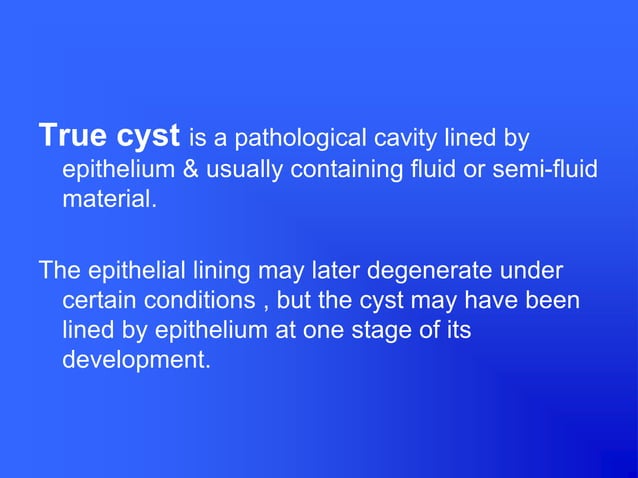 True cyst is a pathological cavity lined by epithelium & usually containing fluid or semi-fluid material.

The epithelial lining may later degenerate under certain conditions , but the cyst may have been lined by epithelium at one stage of its development.